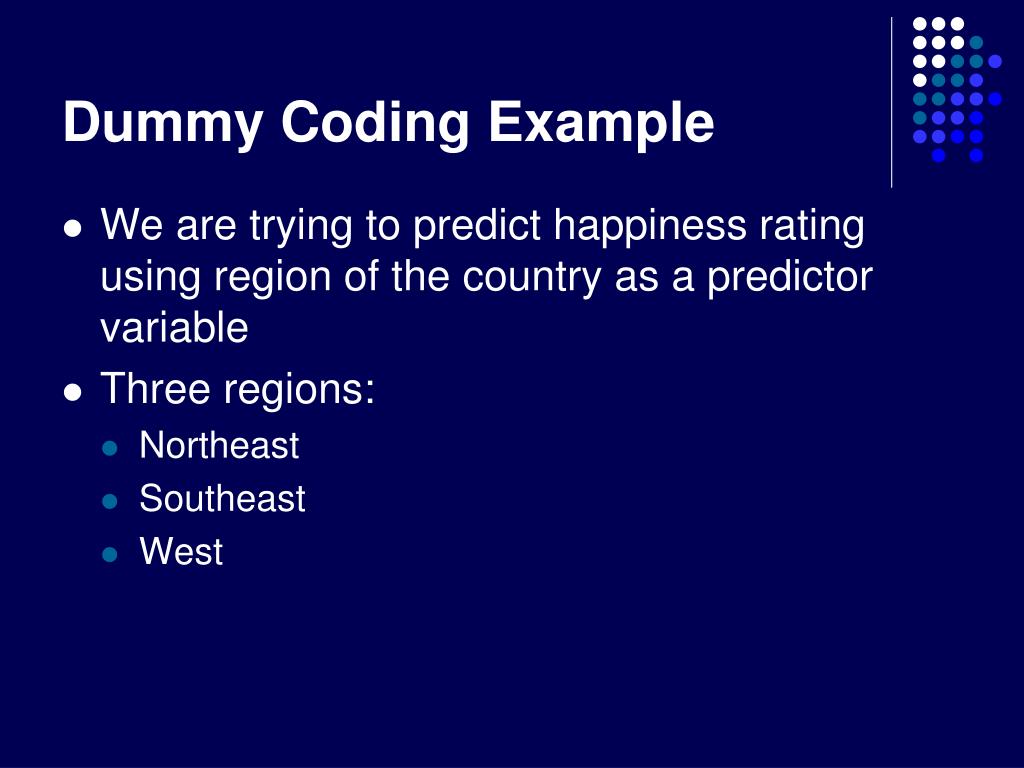 Dummy Coding Example

We are trying to predict happiness rating using region of the country as a predictor variable

Three regions:

Northeast

Southeast

West